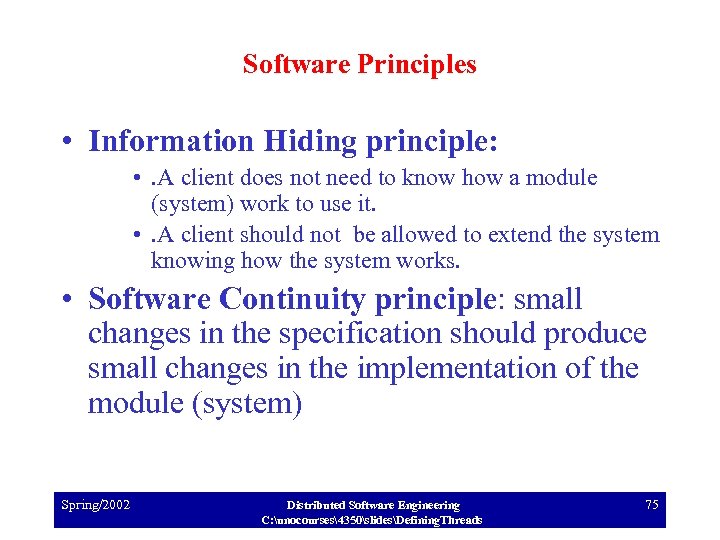 Software Principles

• Information Hiding principle:

• .A client does not need to know how a module (system) work to use it.

• .A client should not be allowed to extend the system knowing how the system works.

• Software Continuity principle: small changes in the specification should produce small changes in the implementation of the module (system)

Spring/2002

Distributed Software Engineering
C:\unocourses\4350\slides\DefiningThreads

75